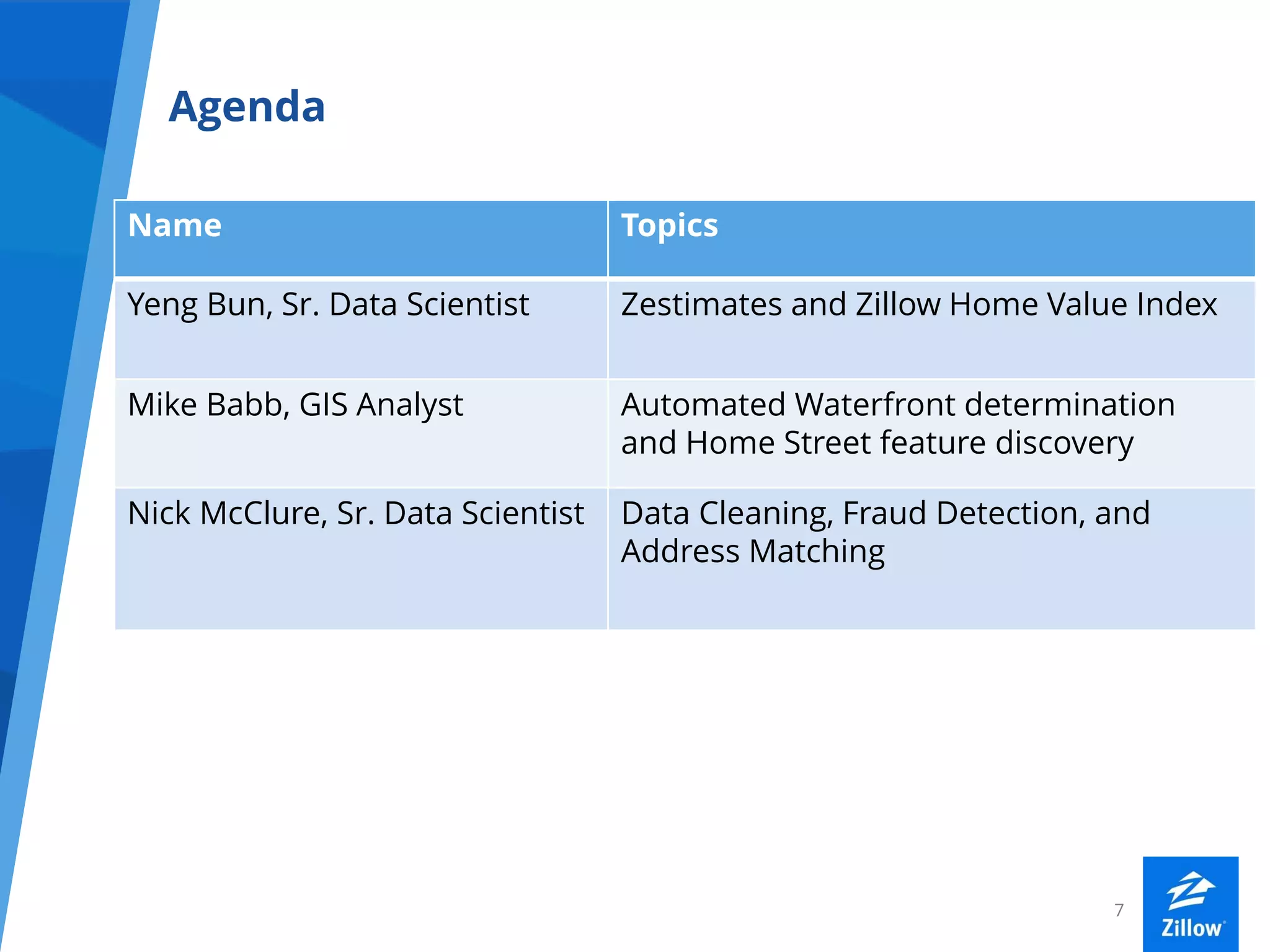 Agenda

| Name | Topics |
|---|---|
| Yeng Bun, Sr. Data Scientist | Zestimates and Zillow Home Value Index |
| Mike Babb, GIS Analyst | Automated Waterfront determination and Home Street feature discovery |
| Nick McClure, Sr. Data Scientist | Data Cleaning, Fraud Detection, and Address Matching |

7

Zillow